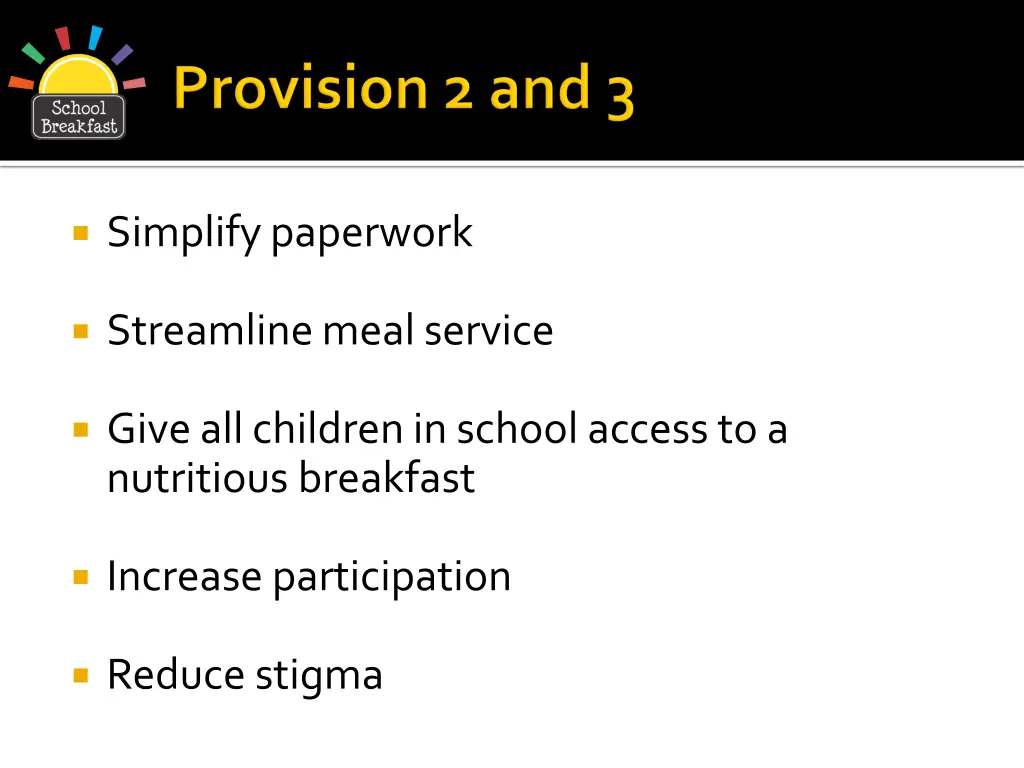 School Breakfast

Provision 2 and 3

Simplify paperwork

Streamline meal service

Give all children in school access to a nutritious breakfast

Increase participation

Reduce stigma